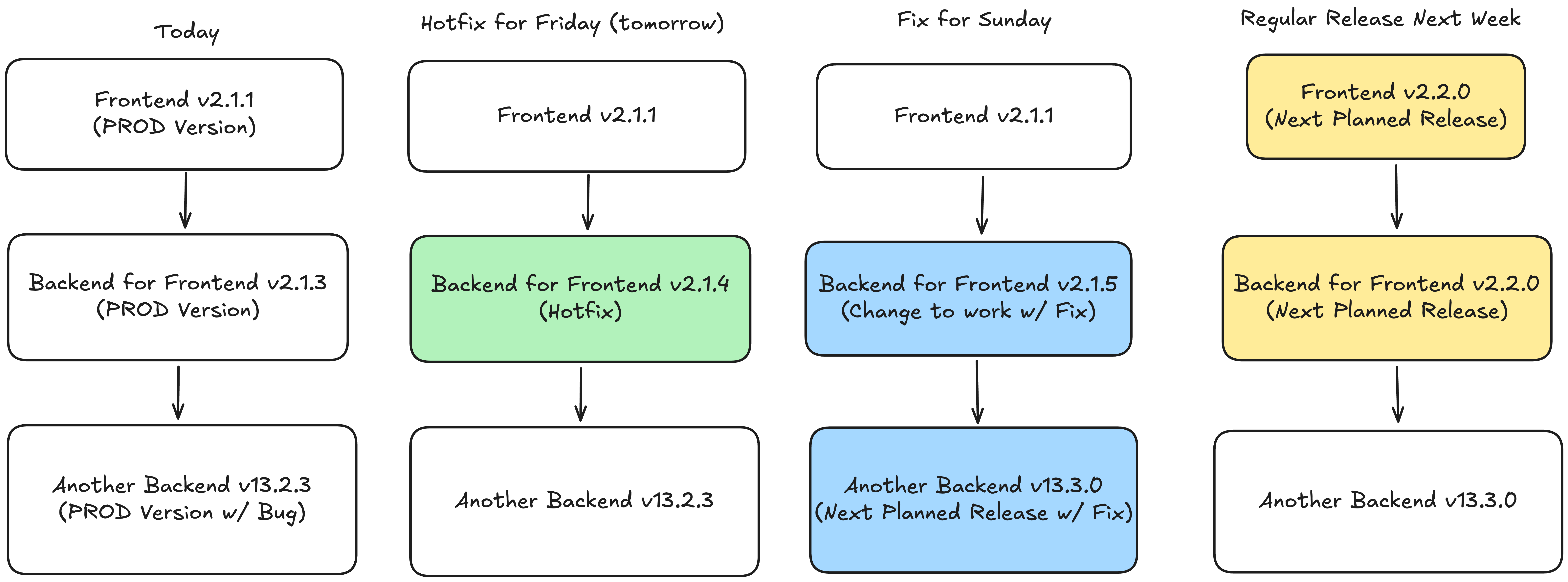 Today

Frontend v2.1.1
(PROD Version)

Backend for Frontend v2.1.3
(PROD Version)

Another Backend v13.2.3
(PROD Version w/ Bug)

Hotfix for Friday (tomorrow)

Frontend v2.1.1

Backend for Frontend v2.1.4
(Hotfix)

Another Backend v13.2.3

Fix for Sunday

Frontend v2.1.1

Backend for Frontend v2.1.5
(Change to work w/ Fix)

Another Backend v13.3.0
(Next Planned Release w/ Fix)

Regular Release Next Week

Frontend v2.2.0
(Next Planned Release)

Backend for Frontend v2.2.0
(Next Planned Release)

Another Backend v13.3.0